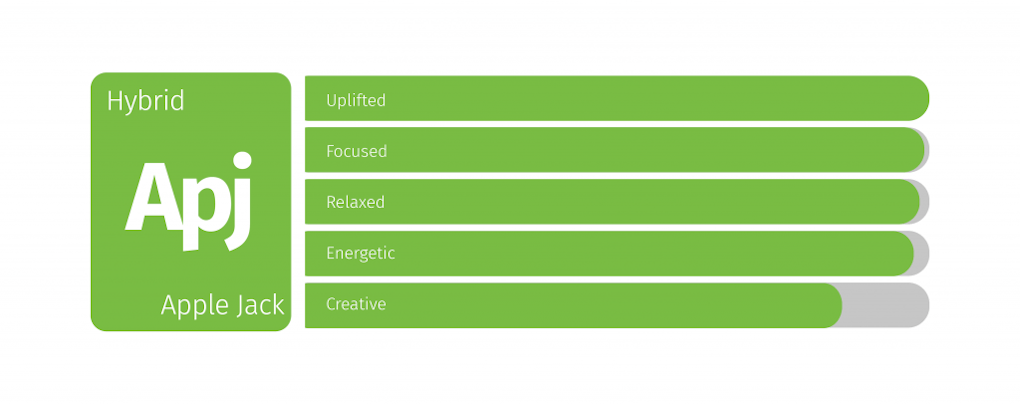 Hybrid

Apj

Apple Jack

Uplifted

Focused

Relaxed

Energetic

Creative